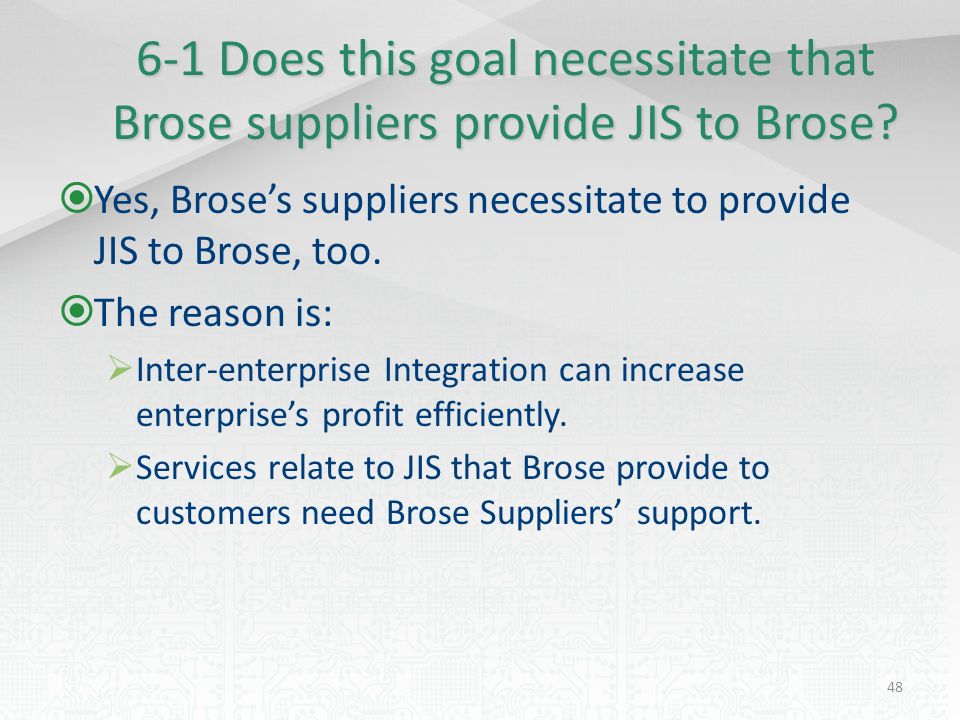 6-1 Does this goal necessitate that Brose suppliers provide JIS to Brose?

Yes, Brose’s suppliers necessitate to provide JIS to Brose, too.

The reason is:

Inter-enterprise Integration can increase enterprise’s profit efficiently.

Services relate to JIS that Brose provide to customers need Brose Suppliers’ support.

48